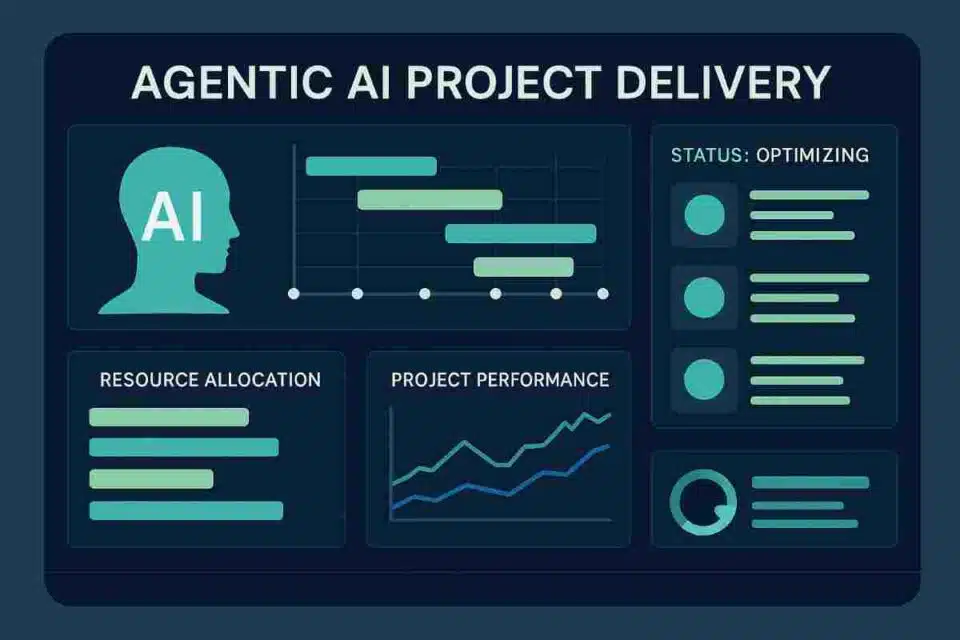 AGENTIC AI PROJECT DELIVERY

AI

STATUS: OPTIMIZING

RESOURCE ALLOCATION

PROJECT PERFORMANCE